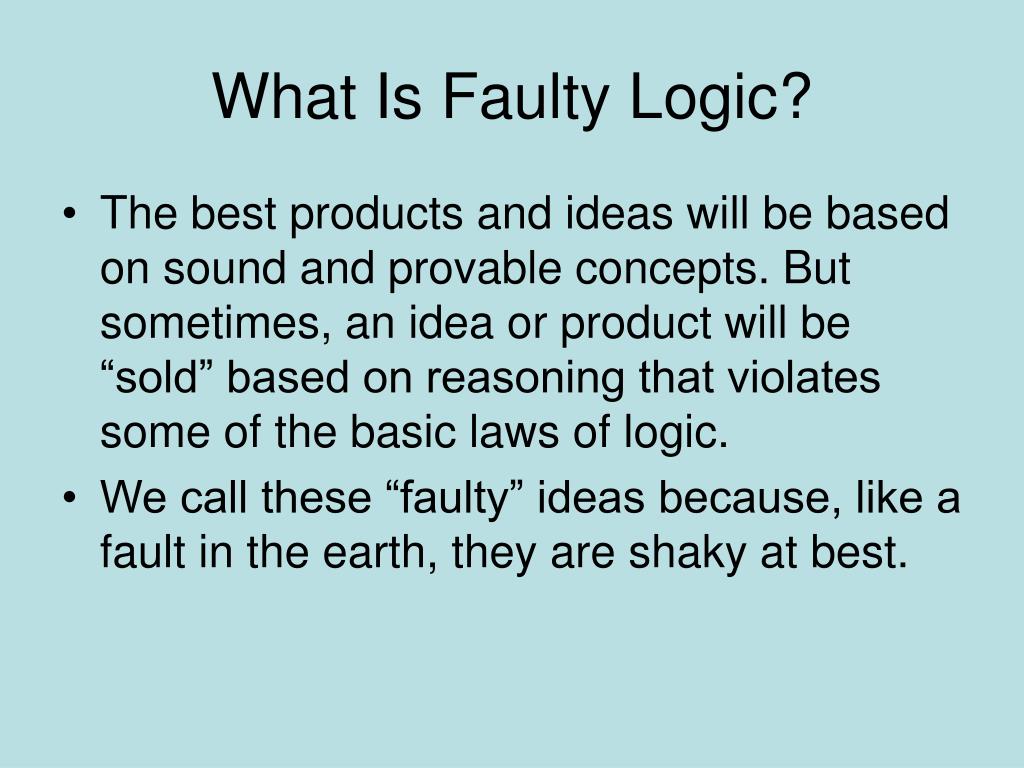 What Is Faulty Logic?

• The best products and ideas will be based on sound and provable concepts. But sometimes, an idea or product will be “sold” based on reasoning that violates some of the basic laws of logic.
• We call these “faulty” ideas because, like a fault in the earth, they are shaky at best.